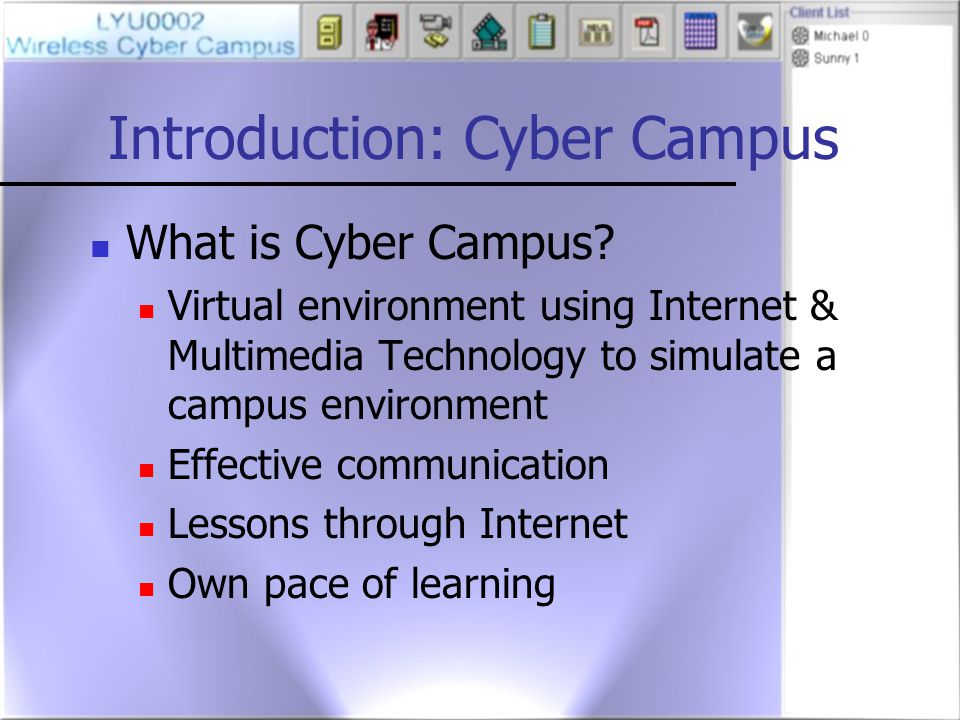 LYU0002
Wireless Cyber Campus

Client List
Michael 0
Sunny 1

Introduction: Cyber Campus

What is Cyber Campus?

Virtual environment using Internet & Multimedia Technology to simulate a campus environment

Effective communication

Lessons through Internet

Own pace of learning